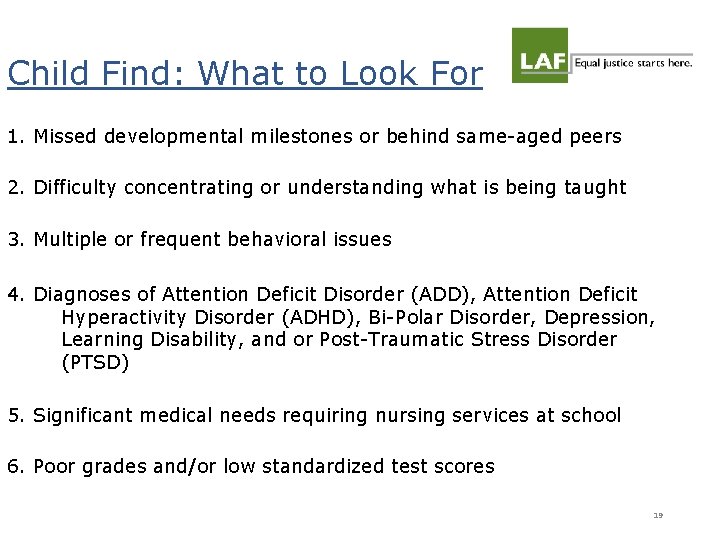 Child Find: What to Look For

LAF Equal justice starts here.

1. Missed developmental milestones or behind same-aged peers

2. Difficulty concentrating or understanding what is being taught

3. Multiple or frequent behavioral issues

4. Diagnoses of Attention Deficit Disorder (ADD), Attention Deficit Hyperactivity Disorder (ADHD), Bi-Polar Disorder, Depression, Learning Disability, and or Post-Traumatic Stress Disorder (PTSD)

5. Significant medical needs requiring nursing services at school

6. Poor grades and/or low standardized test scores

19